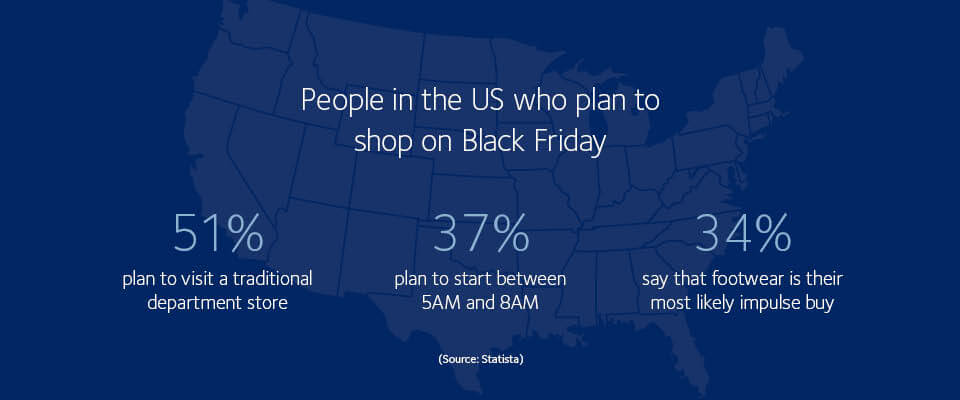 People in the US who plan to shop on Black Friday

51%
plan to visit a traditional department store

37%
plan to start between 5AM and 8AM

34%
say that footwear is their most likely impulse buy

(Source: Statista)